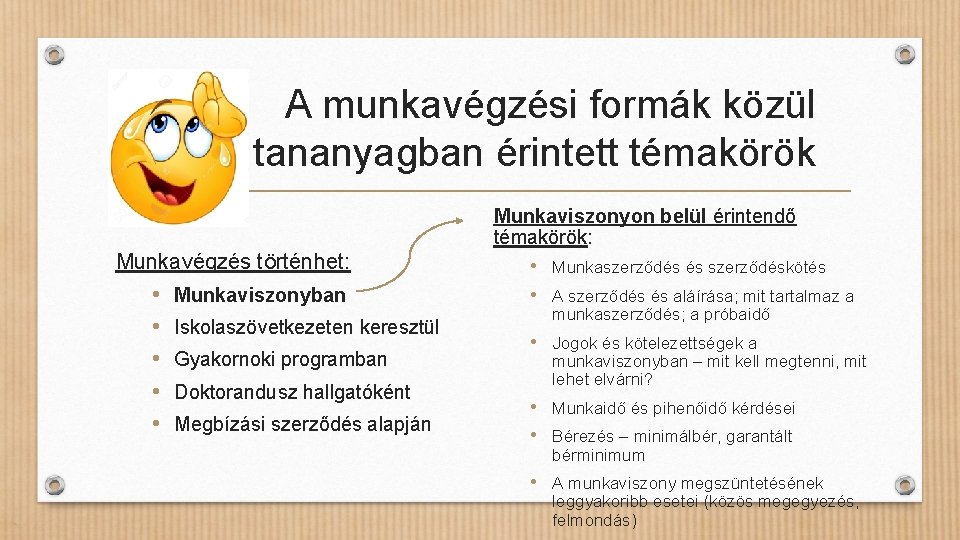 A munkavégzési formák közül tananyagban érintett témakörök

Munkavégzés történhet:
• Munkaviszonyban
• Iskolaszövetkezeten keresztül
• Gyakornoki programban
• Doktorandusz hallgatóként
• Megbízási szerződés alapján

Munkaviszonyon belül érintendő témakörök:
• Munkaszerződés és szerződéskötés
• A szerződés és aláírása; mit tartalmaz a munkaszerződés; a próbaidő
• Jogok és kötelezettségek a munkaviszonyban – mit kell megtenni, mit lehet elvárni?
• Munkaidő és pihenőidő kérdései
• Bérezés – minimálbér, garantált bérminimum
• A munkaviszony megszüntetésének leggyakoribb esetei (közös megegyezés, felmondás)